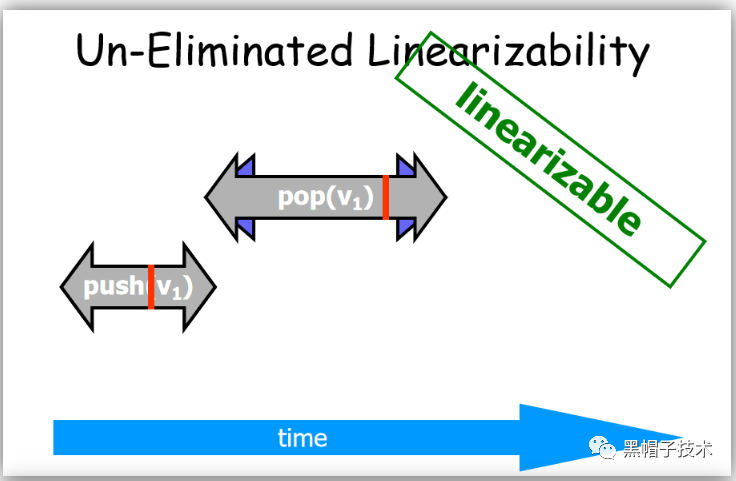 Un-Eliminated Linearizability

linearizable

pop($v_1$)

push($v_1$)

time

黑帽子技术